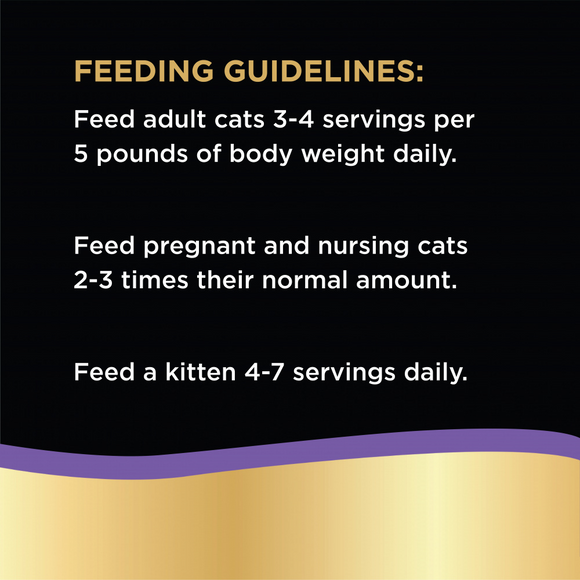 FEEDING GUIDELINES:

Feed adult cats 3-4 servings per 5 pounds of body weight daily.

Feed pregnant and nursing cats 2-3 times their normal amount.

Feed a kitten 4-7 servings daily.